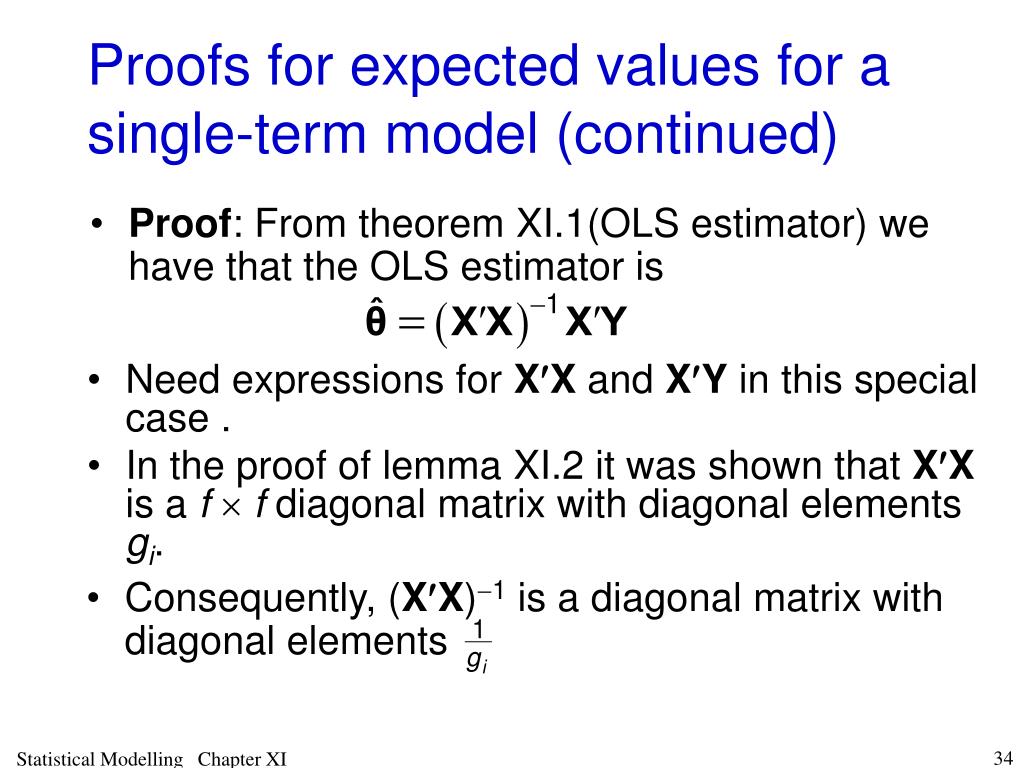 Proofs for expected values for a single-term model (continued)

• **Proof**: From theorem XI.1(OLS estimator) we have that the OLS estimator is

$\hat{\boldsymbol{\theta}} = (\mathbf{X}'\mathbf{X})^{-1}\mathbf{X}'\mathbf{Y}$

• Need expressions for $\mathbf{X}'\mathbf{X}$ and $\mathbf{X}'\mathbf{Y}$ in this special case .

• In the proof of lemma XI.2 it was shown that $\mathbf{X}'\mathbf{X}$ is a $f \times f$ diagonal matrix with diagonal elements $g_i$.

• Consequently, $(\mathbf{X}'\mathbf{X})^{-1}$ is a diagonal matrix with diagonal elements $\frac{1}{g_i}$

Statistical Modelling Chapter XI

34